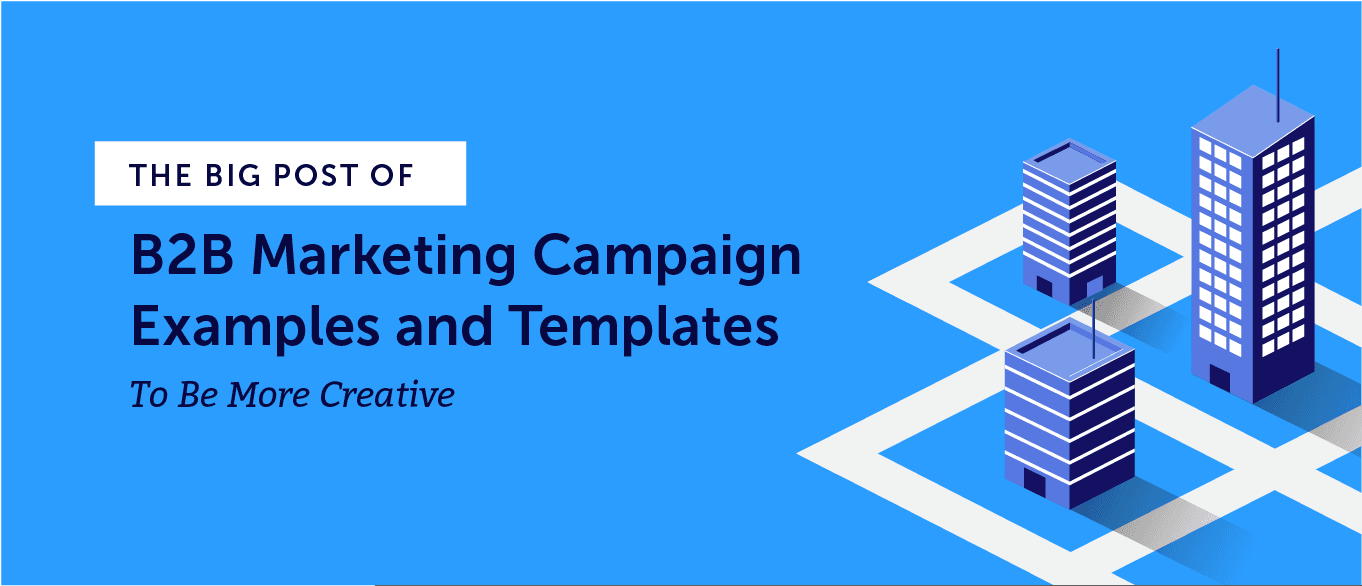 THE BIG POST OF

B2B Marketing Campaign Examples and Templates

To Be More Creative